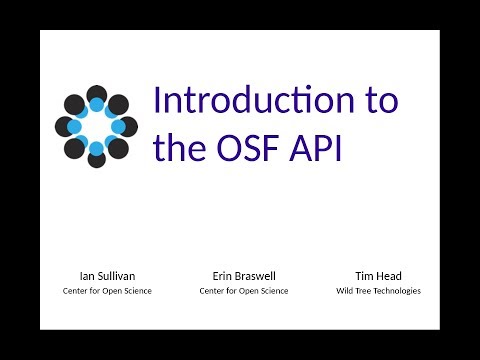 Introduction to the OSF API

Ian Sullivan
Center for Open Science

Erin Braswell
Center for Open Science

Tim Head
Wild Tree Technologies